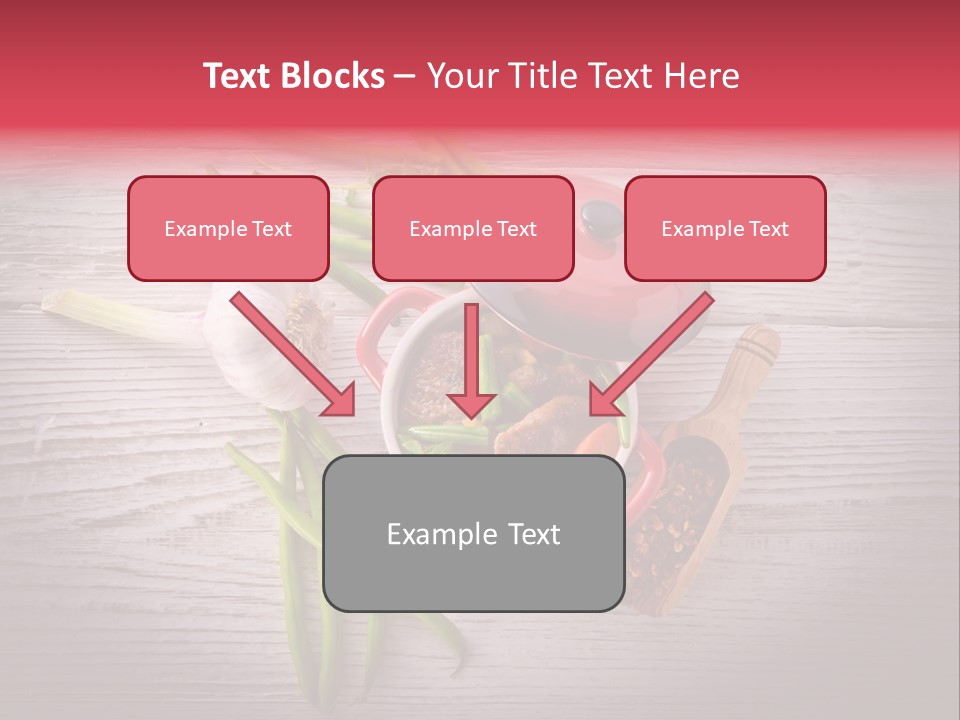 Text Blocks – Your Title Text Here

Example Text

Example Text

Example Text

Example Text